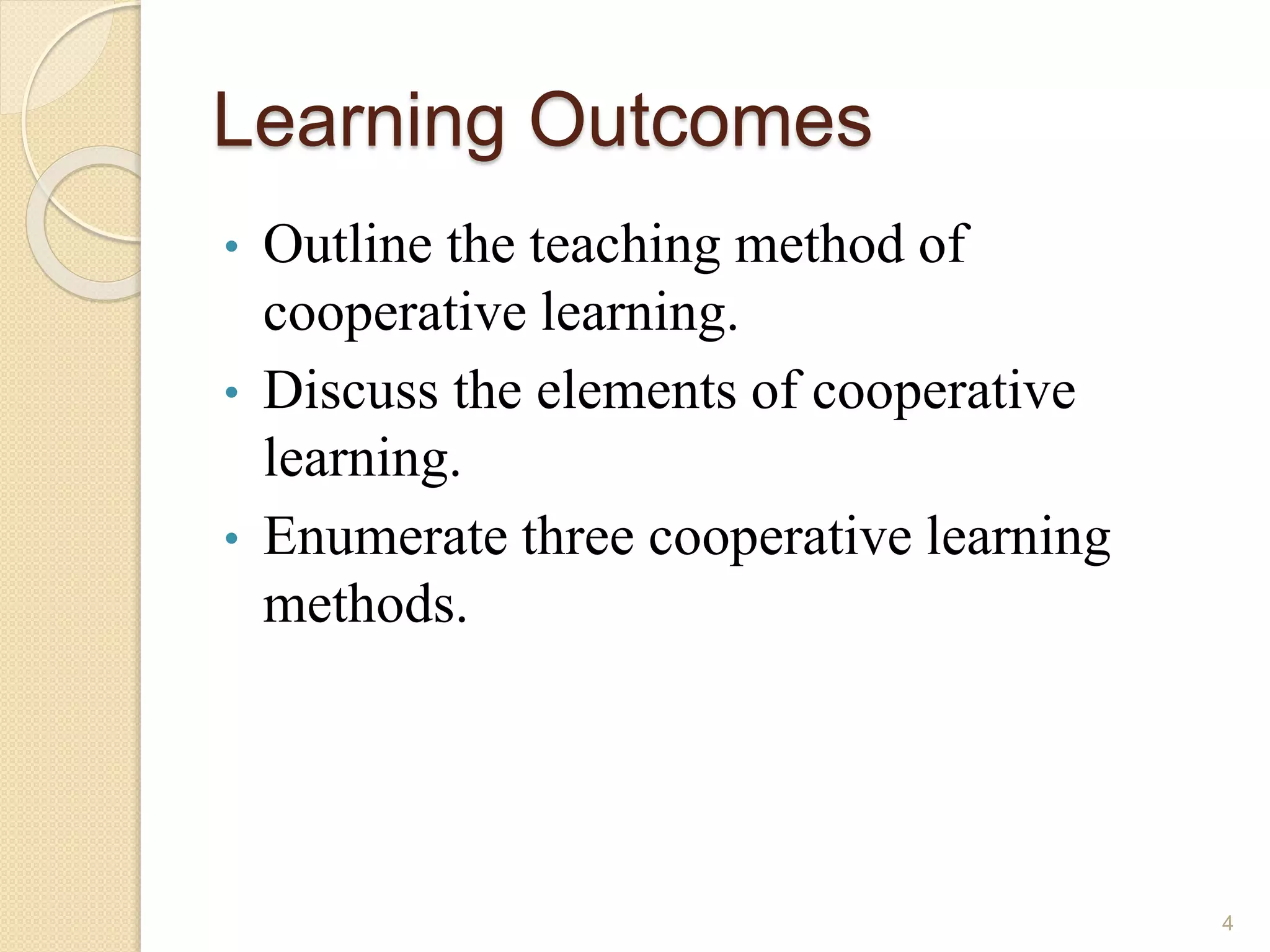 Learning Outcomes

• Outline the teaching method of cooperative learning.
• Discuss the elements of cooperative learning.
• Enumerate three cooperative learning methods.

4